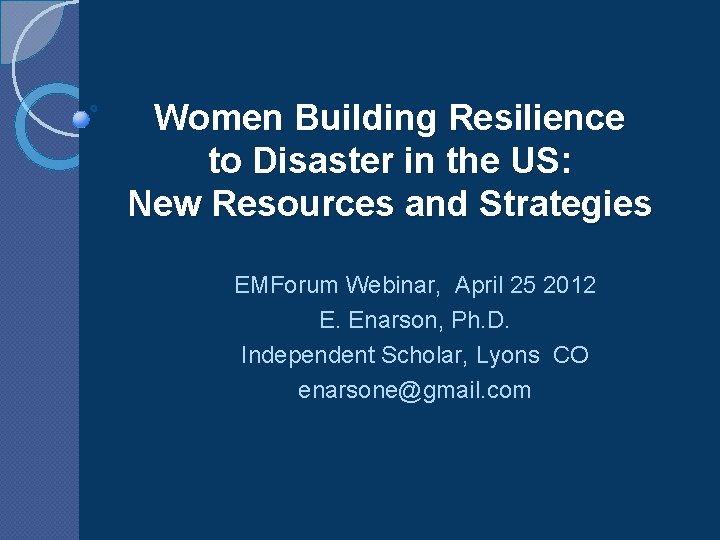 Women Building Resilience to Disaster in the US: New Resources and Strategies

EMForum Webinar, April 25 2012
E. Enarson, Ph.D.
Independent Scholar, Lyons CO
enarsone@gmail.com